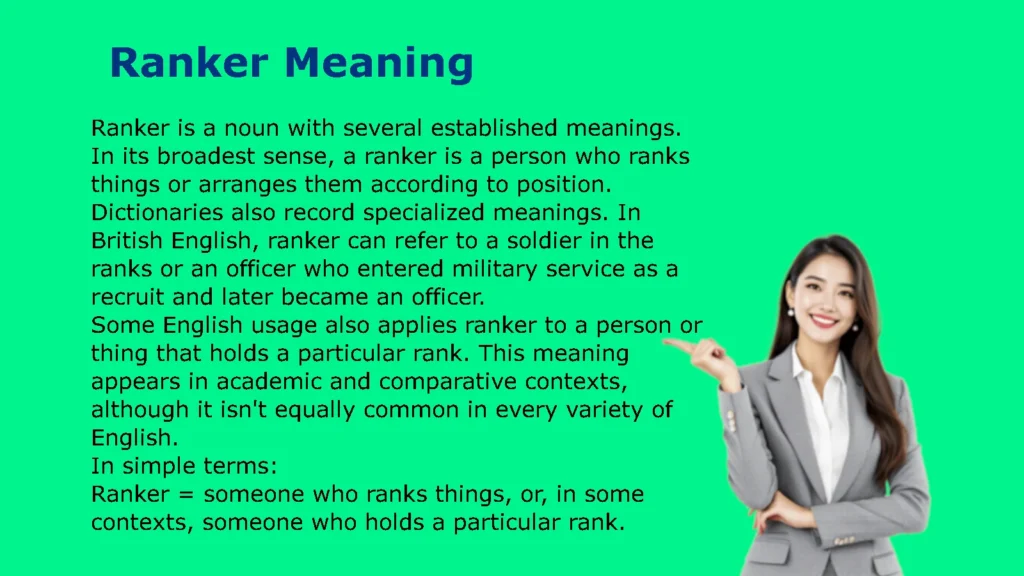 Ranker Meaning

Ranker is a noun with several established meanings. In its broadest sense, a ranker is a person who ranks things or arranges them according to position. Dictionaries also record specialized meanings. In British English, ranker can refer to a soldier in the ranks or an officer who entered military service as a recruit and later became an officer.
Some English usage also applies ranker to a person or thing that holds a particular rank. This meaning appears in academic and comparative contexts, although it isn't equally common in every variety of English.
In simple terms:
Ranker = someone who ranks things, or, in some contexts, someone who holds a particular rank.